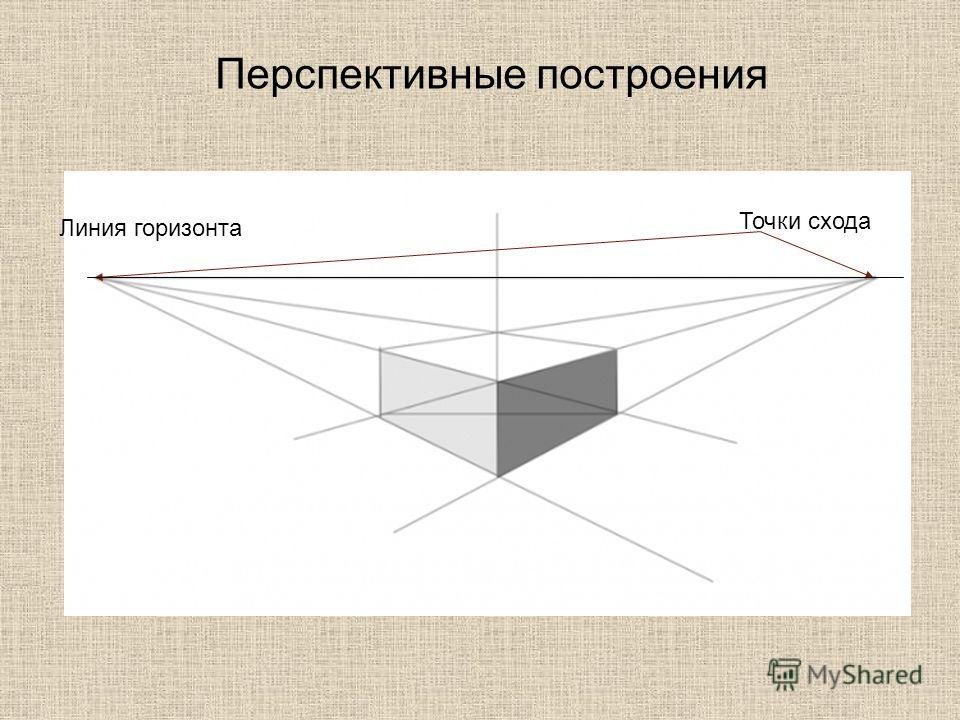 Перспективные построения

Линия горизонта

Точки схода

MyShared